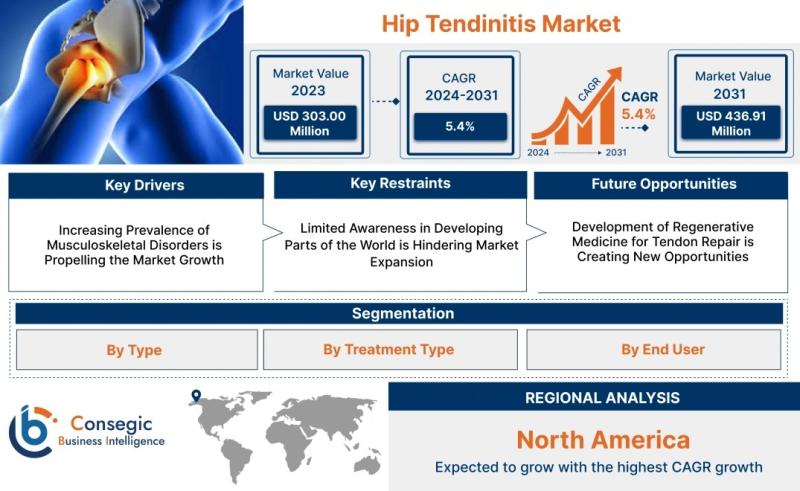 Hip Tendinitis Market

Market Value 2023
USD 303.00 Million

CAGR 2024-2031
5.4%

CAGR
2024
2031
CAGR 5.4%

Market Value 2031
USD 436.91 Million

Key Drivers
Increasing Prevalence of Musculoskeletal Disorders is Propelling the Market Growth

Key Restraints
Limited Awareness in Developing Parts of the World is Hindering Market Expansion

Future Opportunities
Development of Regenerative Medicine for Tendon Repair is Creating New Opportunities

Segmentation
By Type
By Treatment Type
By End User

Consegic Business Intelligence

REGIONAL ANALYSIS
North America
Expected to grow with the highest CAGR growth